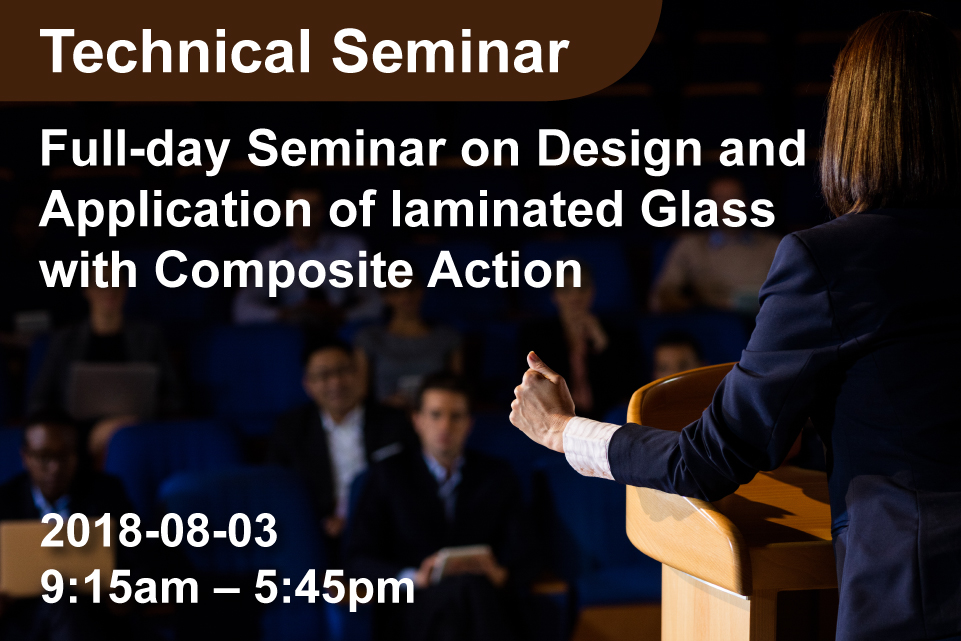 Technical Seminar

Full-day Seminar on Design and Application of laminated Glass with Composite Action

2018-08-03
9:15am – 5:45pm